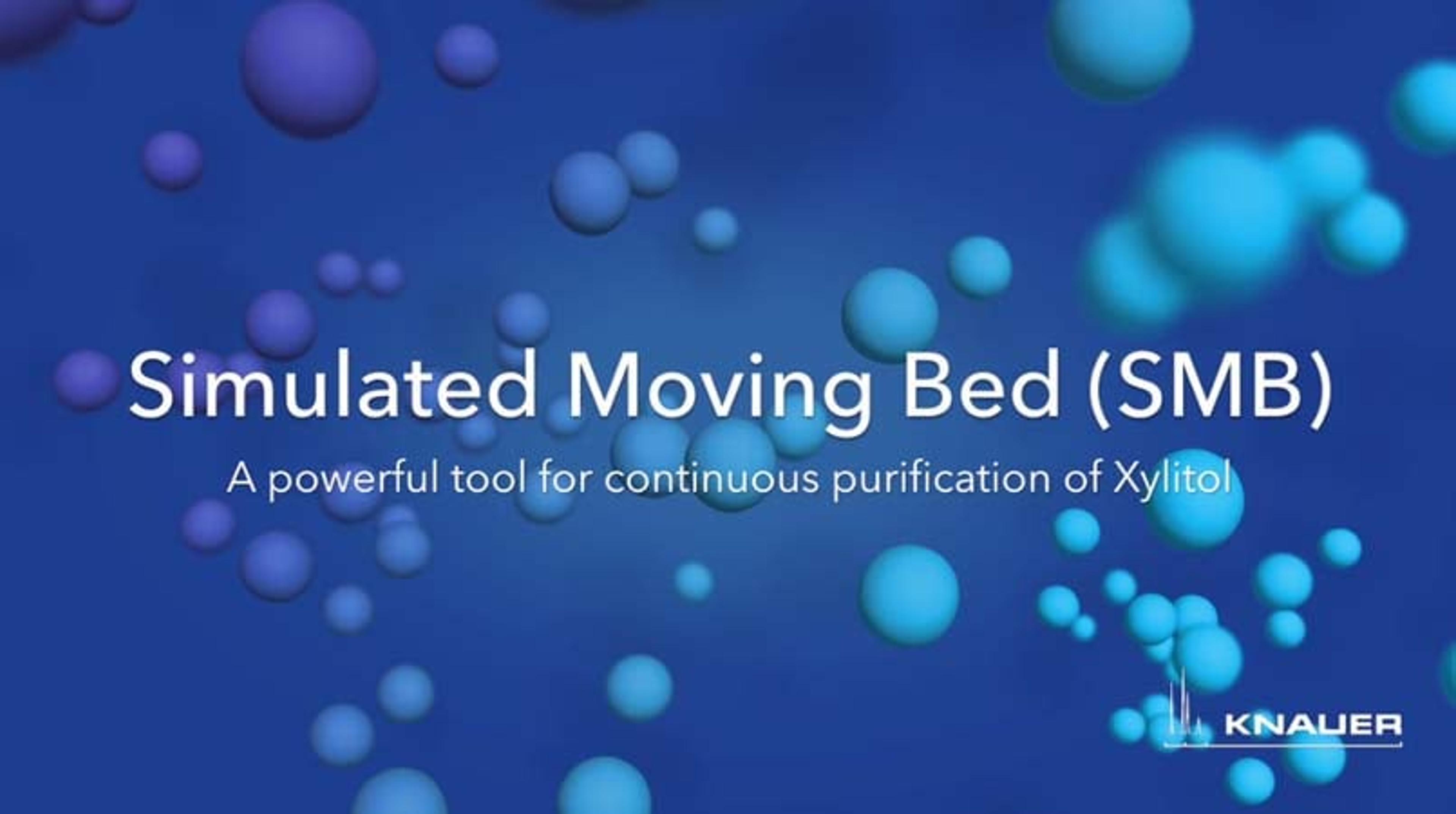 Simulated Moving Bed (SMB)

A powerful tool for continuous purification of Xylitol

KNAUER